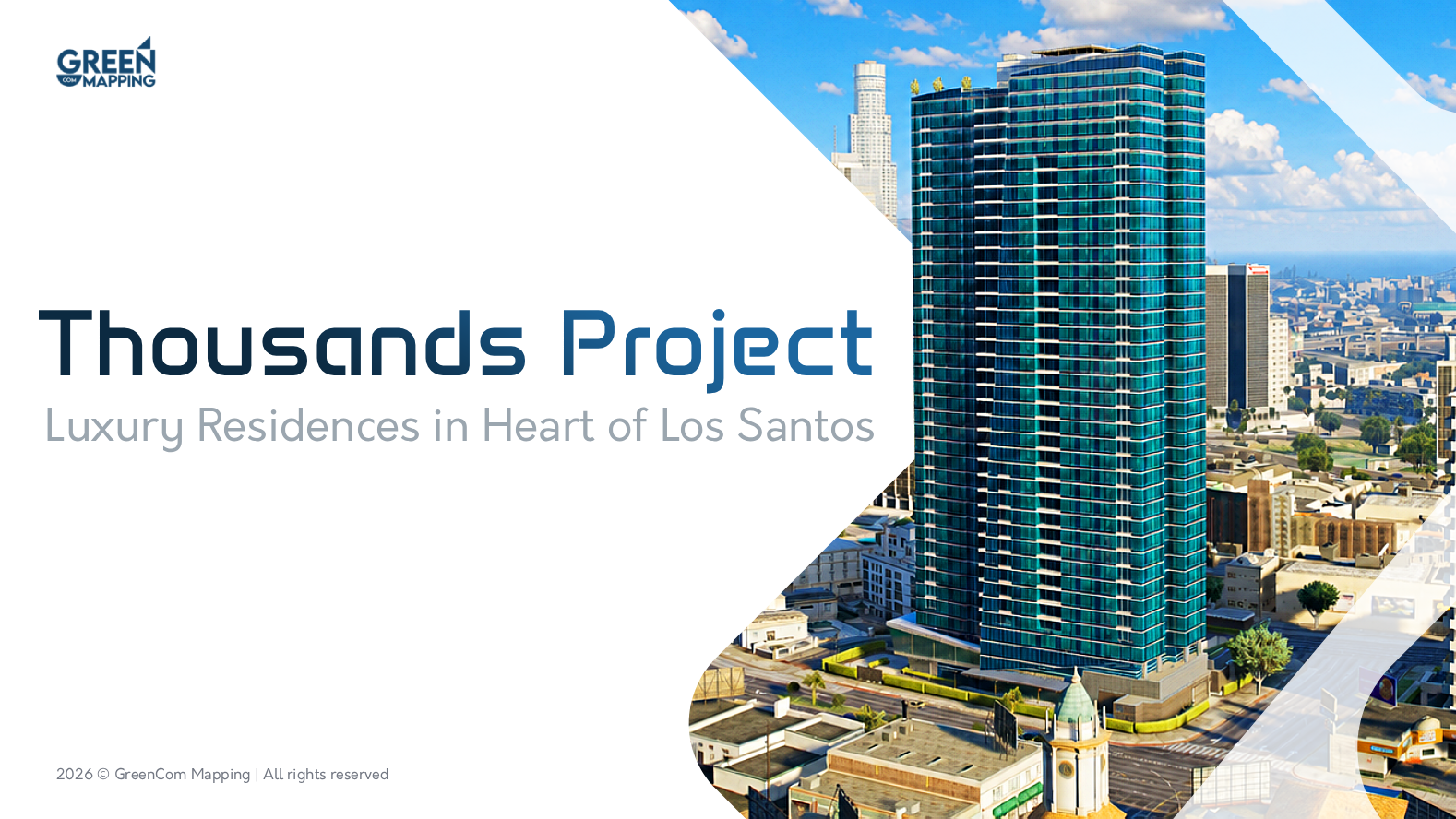 GREEN
COM MAPPING

Thousands Project
Luxury Residences in Heart of Los Santos

2026 © GreenCom Mapping | All rights reserved